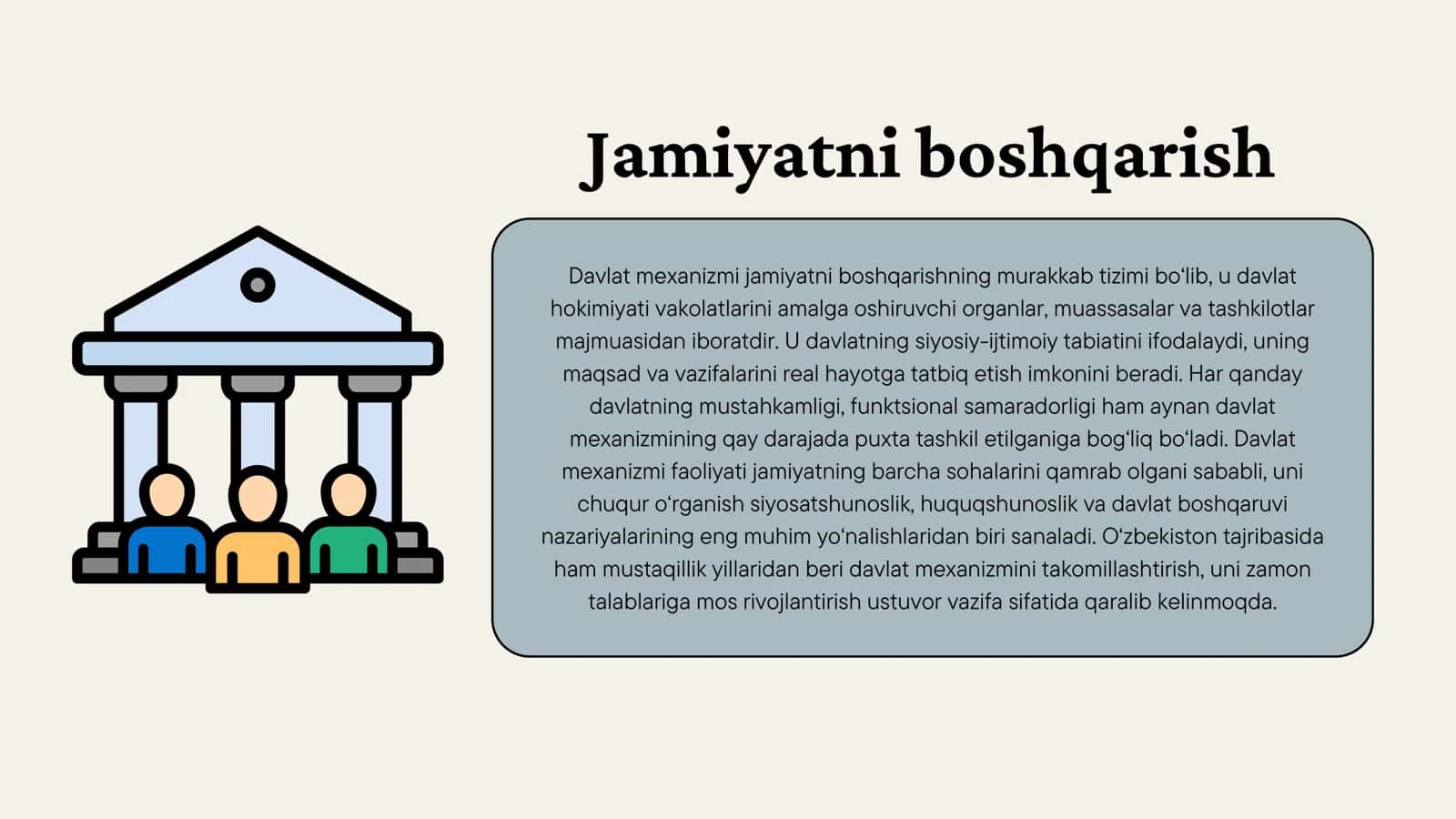 Jamiyatni boshqarish

Davlat mexanizmi jamiyatni boshqarishning murakkab tizimi bo‘lib, u davlat hokimiyati vakolatlarini amalga oshiruvchi organlar, muassasalar va tashkilotlar majmuasidan iboratdir. U davlatning siyosiy-ijtimoiy tabiatini ifodalaydi, uning maqsad va vazifalarini real hayotga tatbiq etish imkonini beradi. Har qanday davlatning mustahkamligi, funktsional samaradorligi ham aynan davlat mexanizmining qay darajada puxta tashkil etilganiga bog‘liq bo‘ladi. Davlat mexanizmi faoliyati jamiyatning barcha sohalarini qamrab olgani sababli, uni chuqur o‘rganish siyosatshunoslik, huquqshunoslik va davlat boshqaruvi nazariyalarining eng muhim yo‘nalishlaridan biri sanaladi. O‘zbekiston tajribasida ham mustaqillik yillaridan beri davlat mexanizmini takomillashtirish, uni zamon talablariga mos rivojlantirish ustuvor vazifa sifatida qaralib kelinmoqda.